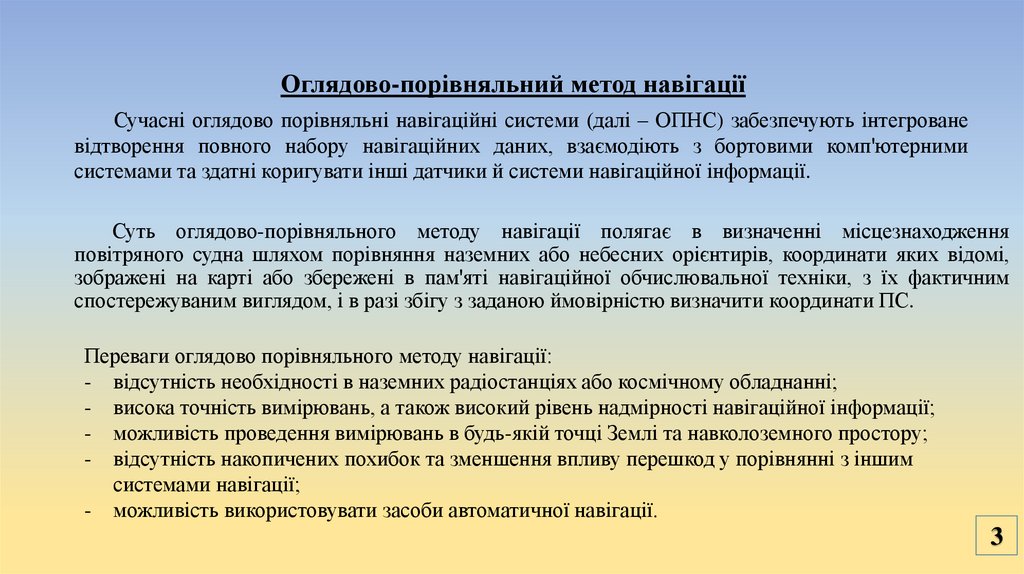 Оглядово-порівняльний метод навігації

Сучасні оглядово порівняльні навігаційні системи (далі – ОПНС) забезпечують інтегроване відтворення повного набору навігаційних даних, взаємодіють з бортовими комп'ютерними системами та здатні коригувати інші датчики й системи навігаційної інформації.

Суть оглядово-порівняльного методу навігації полягає в визначенні місцезнаходження повітряного судна шляхом порівняння наземних або небесних орієнтирів, координати яких відомі, зображені на карті або збережені в пам'яті навігаційної обчислювальної техніки, з їх фактичним спостережуваним виглядом, і в разі збігу з заданою ймовірністю визначити координати ПС.

Переваги оглядово порівняльного методу навігації:
- відсутність необхідності в наземних радіостанціях або космічному обладнанні;
- висока точність вимірювань, а також високий рівень надмірності навігаційної інформації;
- можливість проведення вимірювань в будь-якій точці Землі та навколоземного простору;
- відсутність накопичених похибок та зменшення впливу перешкод у порівнянні з іншим системами навігації;
- можливість використовувати засоби автоматичної навігації.

3